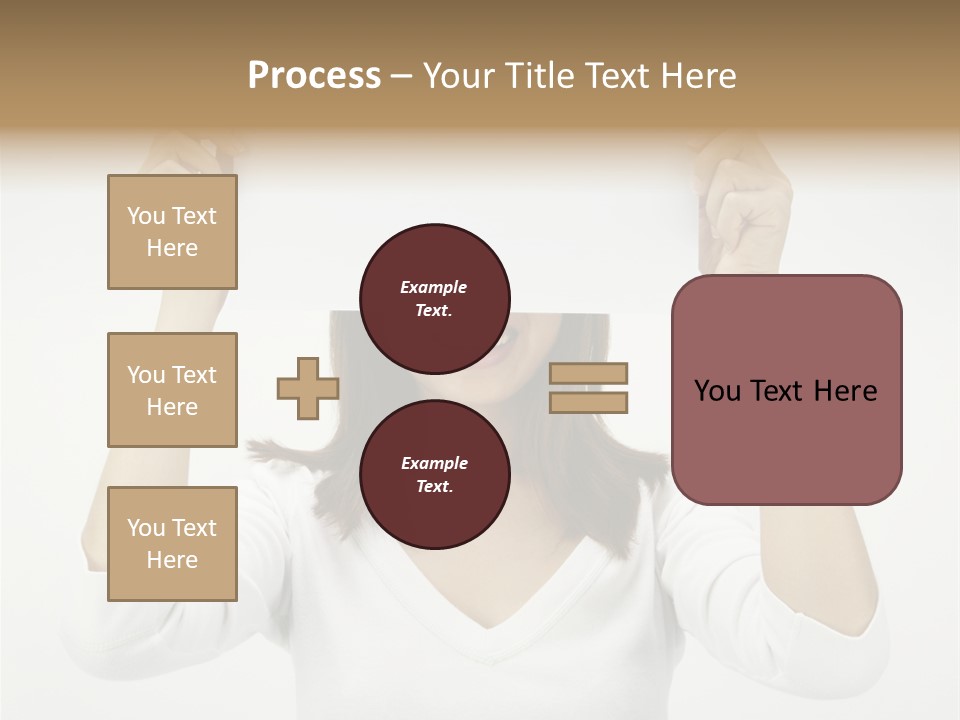 Process – Your Title Text Here

You Text Here

You Text Here

You Text Here

Example Text.

Example Text.

You Text Here